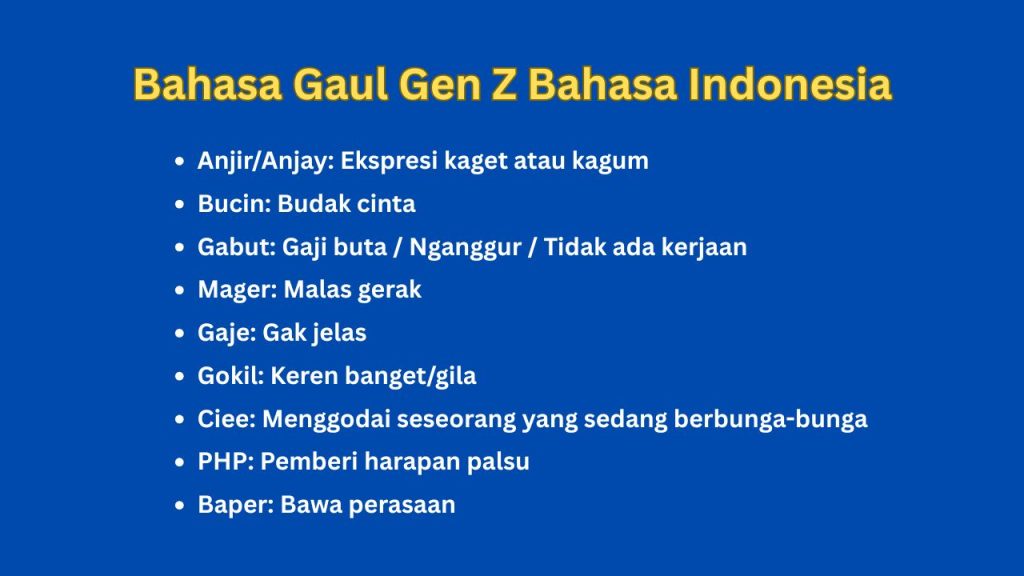 Bahasa Gaul Gen Z Bahasa Indonesia

- Anjir/Anjay: Ekspresi kaget atau kagum
- Bucin: Budak cinta
- Gabut: Gaji buta / Nganggur / Tidak ada kerjaan
- Mager: Malas gerak
- Gaje: Gak jelas
- Gokil: Keren banget/gila
- Ciee: Menggodai seseorang yang sedang berbunga-bunga
- PHP: Pemberi harapan palsu
- Baper: Bawa perasaan